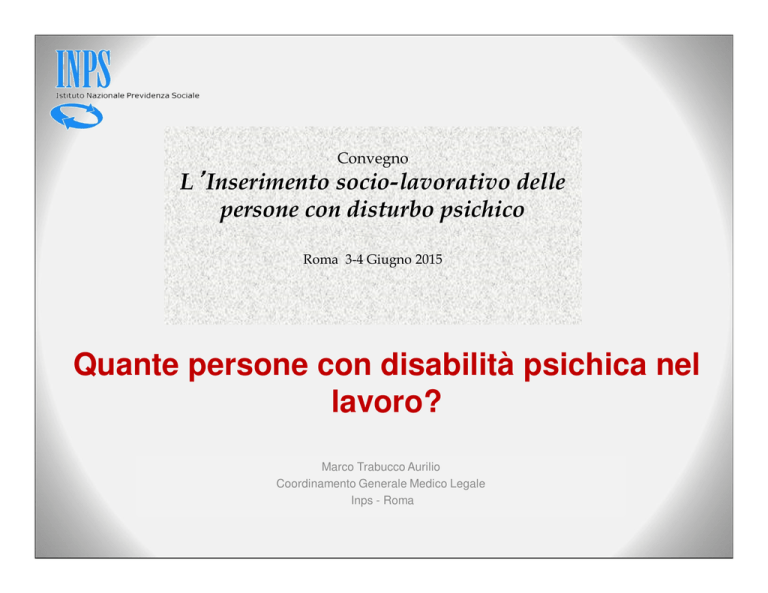 INPS
Istituto Nazionale Previdenza Sociale

Convegno
L'Inserimento socio-lavorativo delle persone con disturbo psichico

Roma 3-4 Giugno 2015

Quante persone con disabilità psichica nel lavoro?

Marco Trabucco Aurilio
Coordinamento Generale Medico Legale
Inps - Roma